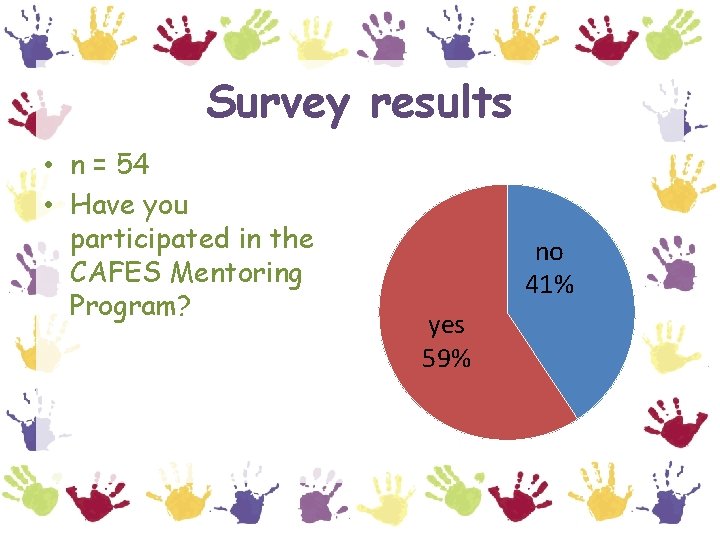 Survey results

• n = 54
• Have you participated in the CAFES Mentoring Program?

no
41%

yes
59%